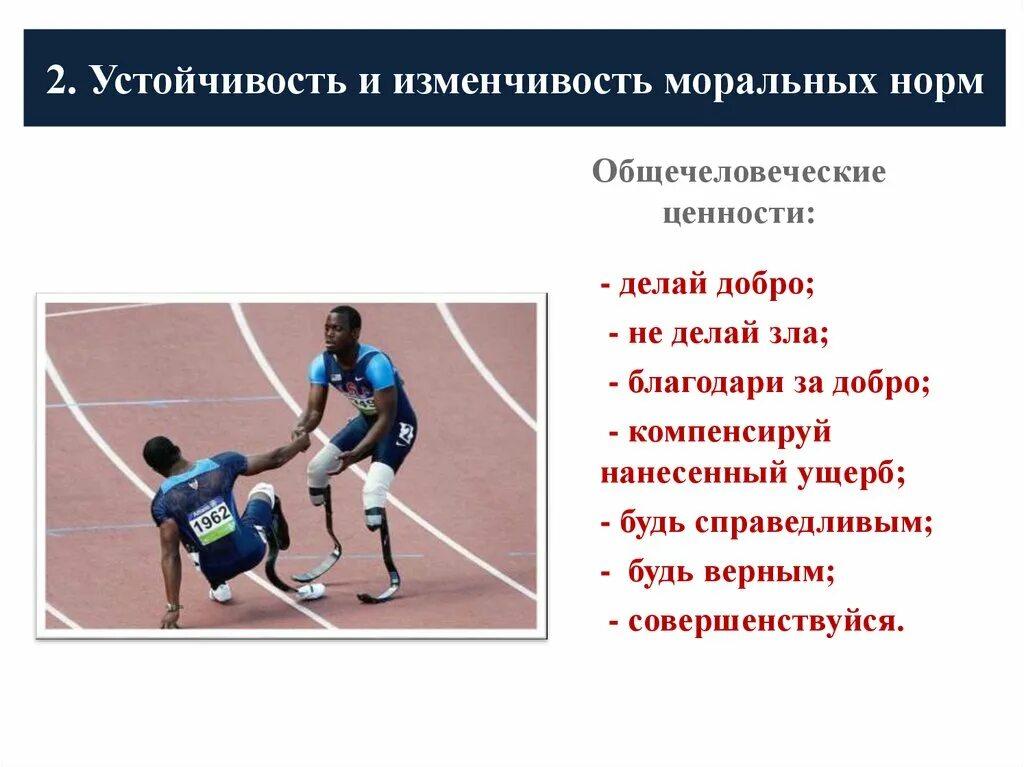 2. Устойчивость и изменчивость моральных норм

Общечеловеческие ценности:

- делай добро;
- не делай зла;
- благодари за добро;
- компенсируй нанесенный ущерб;
- будь справедливым;
- будь верным;
- совершенствуйся.

1962